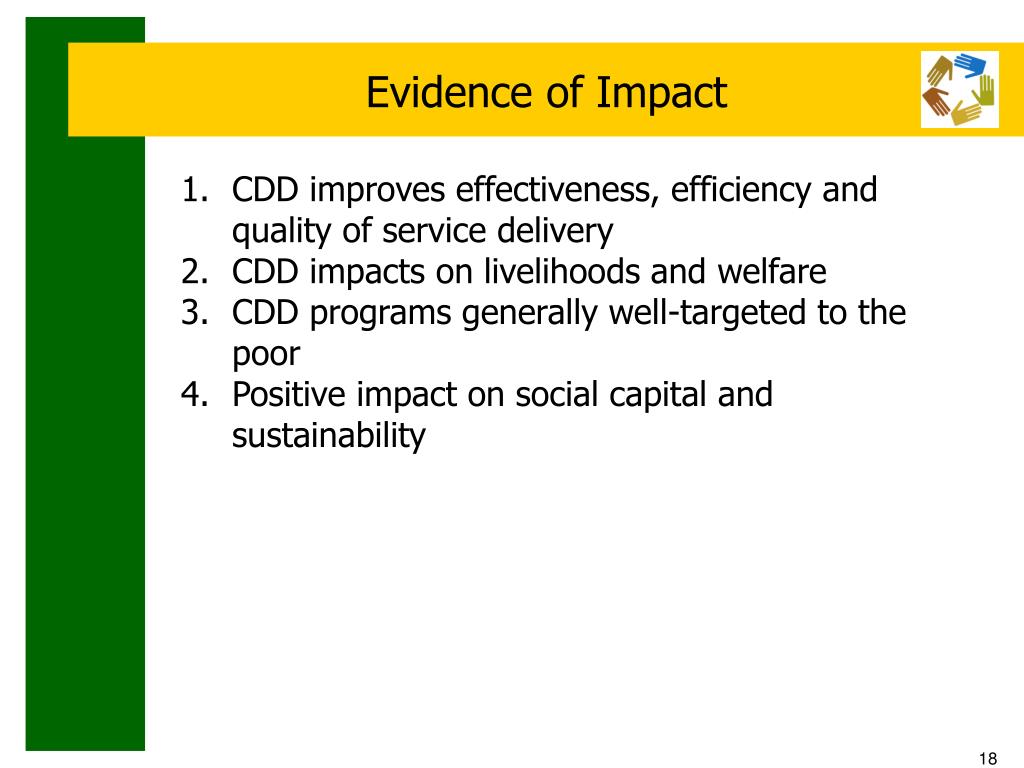 Evidence of Impact

1. CDD improves effectiveness, efficiency and quality of service delivery
2. CDD impacts on livelihoods and welfare
3. CDD programs generally well-targeted to the poor
4. Positive impact on social capital and sustainability

18